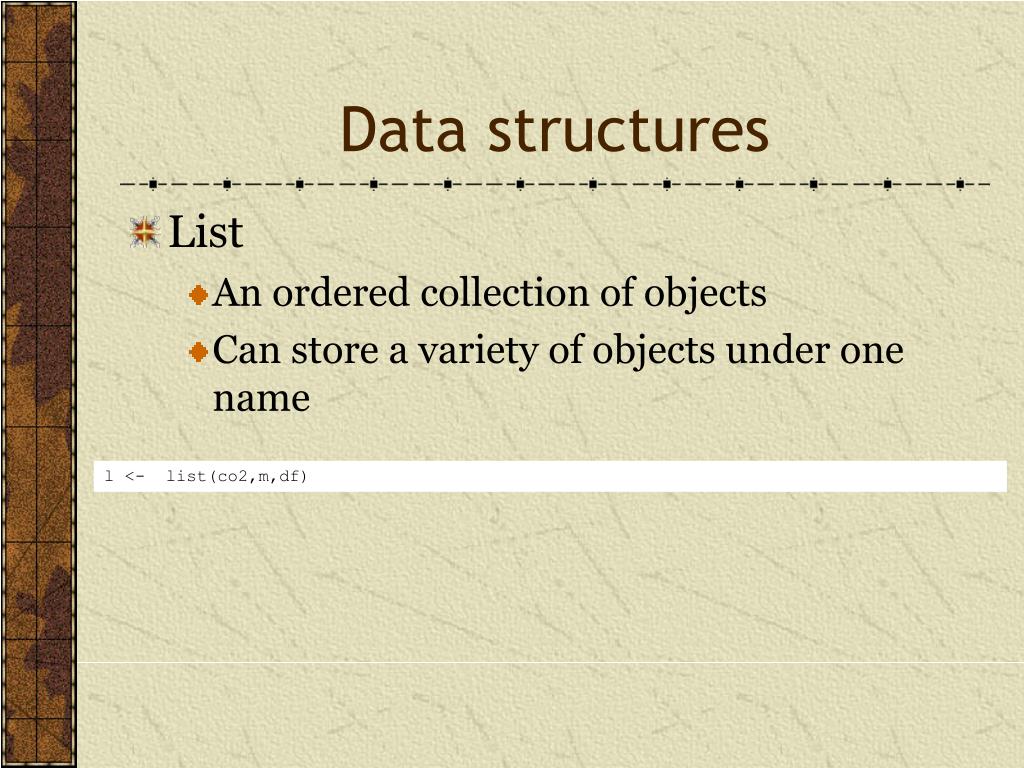 Data structures

List

An ordered collection of objects

Can store a variety of objects under one name

l <-  list(co2,m,df)